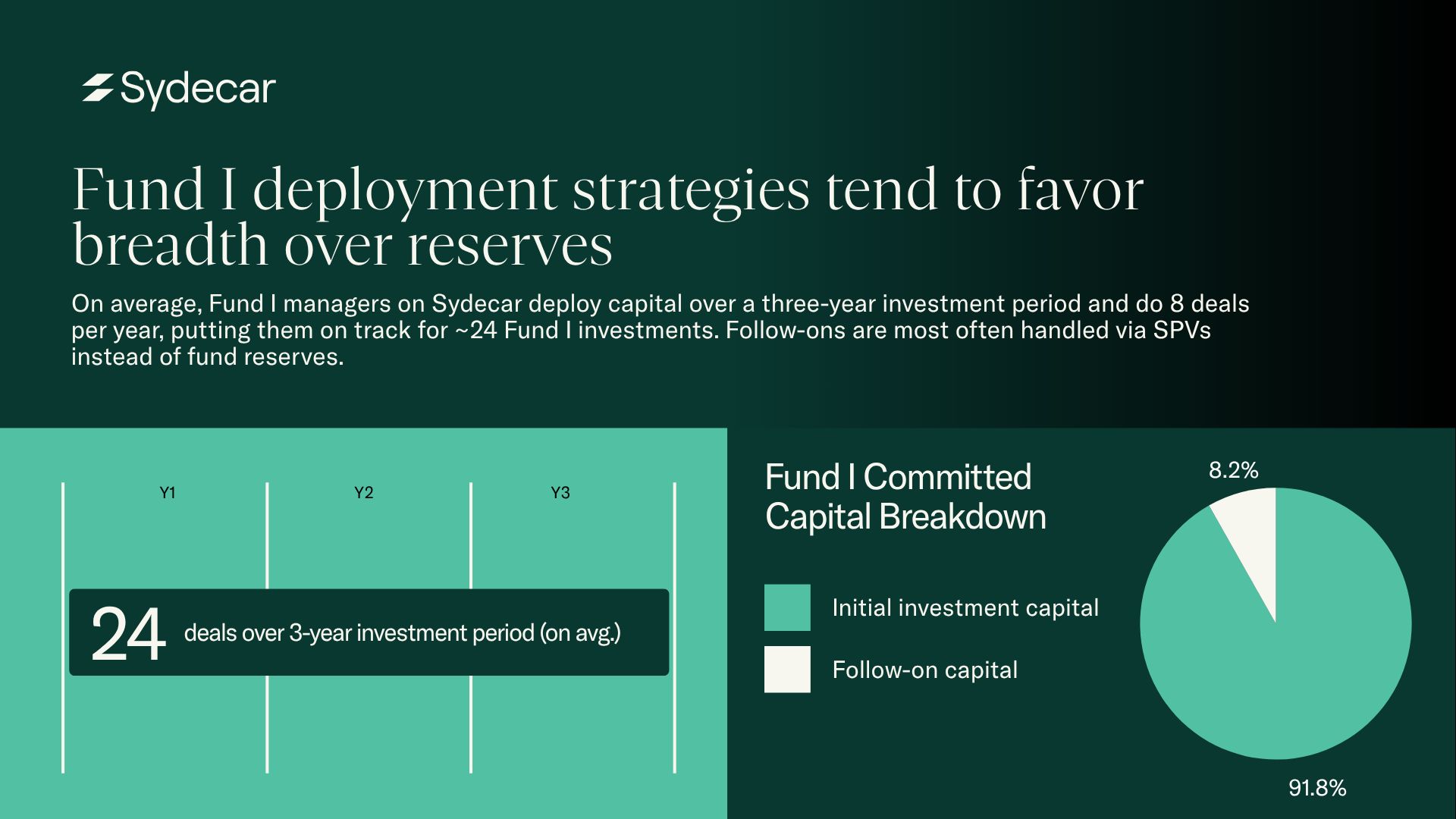 Sydecar

Fund I deployment strategies tend to favor breadth over reserves

On average, Fund I managers on Sydecar deploy capital over a three-year investment period and do 8 deals per year, putting them on track for ~24 Fund I investments. Follow-ons are most often handled via SPVs instead of fund reserves.

Y1

Y2

Y3

24 deals over 3-year investment period (on avg.)

Fund I Committed Capital Breakdown

Initial investment capital

Follow-on capital

8.2%

91.8%